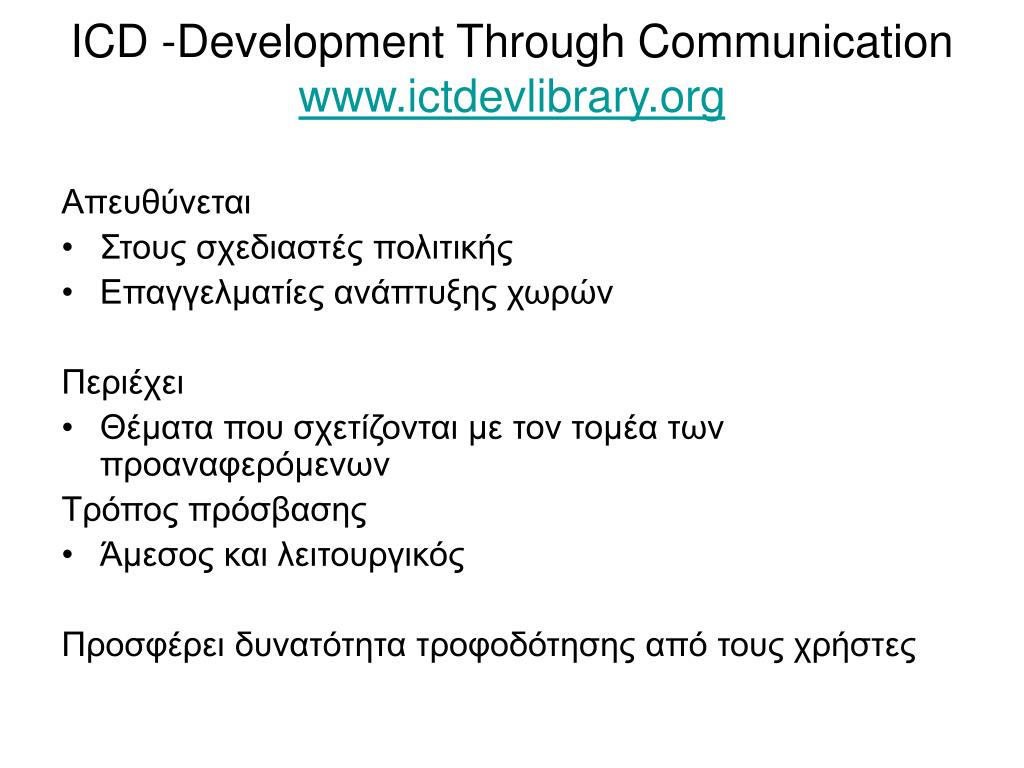 ICD -Development Through Communication
www.ictdevlibrary.org

Απευθύνεται
• Στους σχεδιαστές πολιτικής
• Επαγγελματίες ανάπτυξης χωρών

Περιέχει
• Θέματα που σχετίζονται με τον τομέα των προαναφερόμενων

Τρόπος πρόσβασης
• Άμεσος και λειτουργικός

Προσφέρει δυνατότητα τροφοδότησης από τους χρήστες